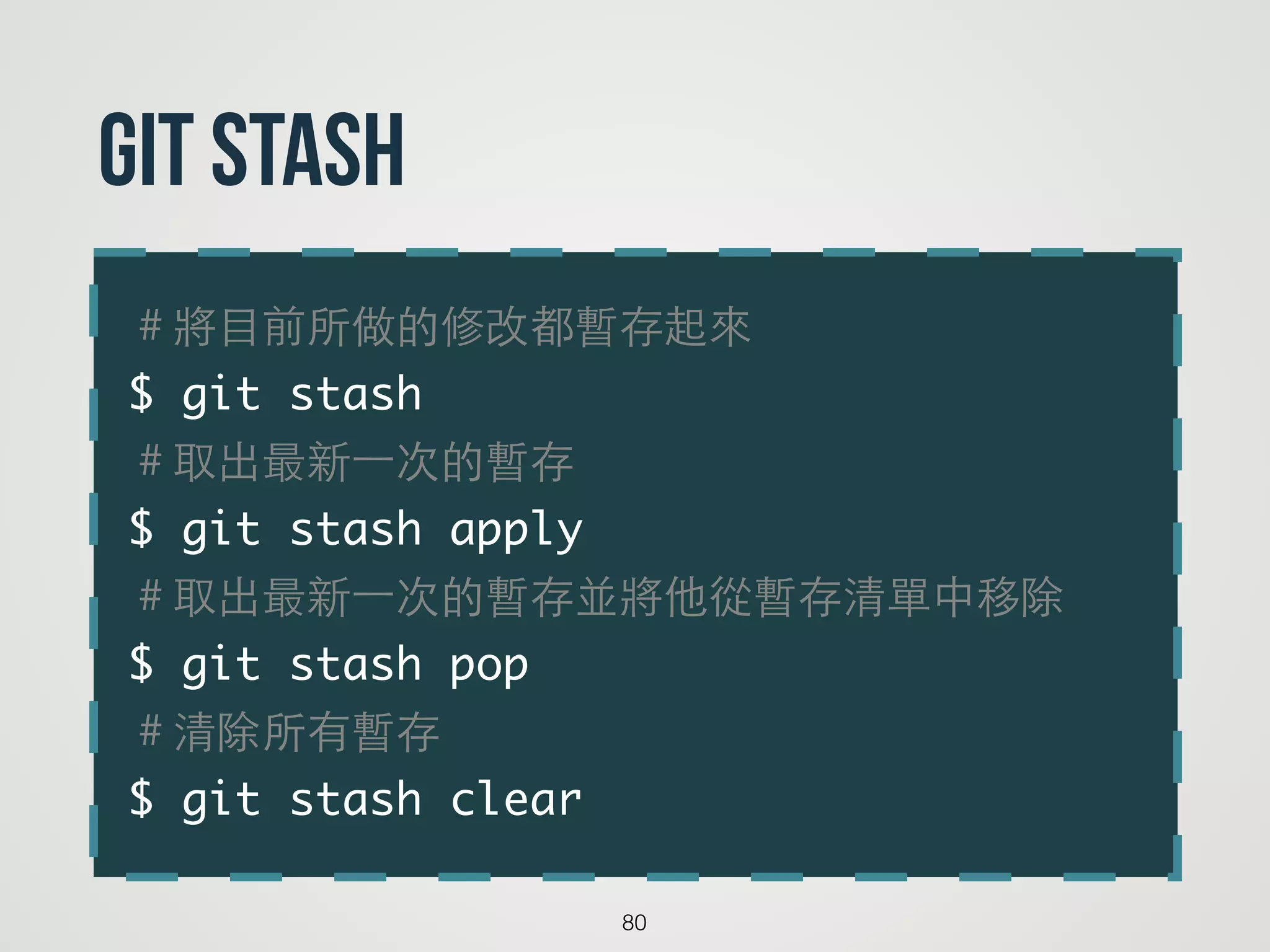 GIT STASH

# 將目前所做的修改都暫存起來

$ git stash

# 取出最新一次的暫存

$ git stash apply

# 取出最新一次的暫存並將他從暫存清單中移除

$ git stash pop

# 清除所有暫存

$ git stash clear

80